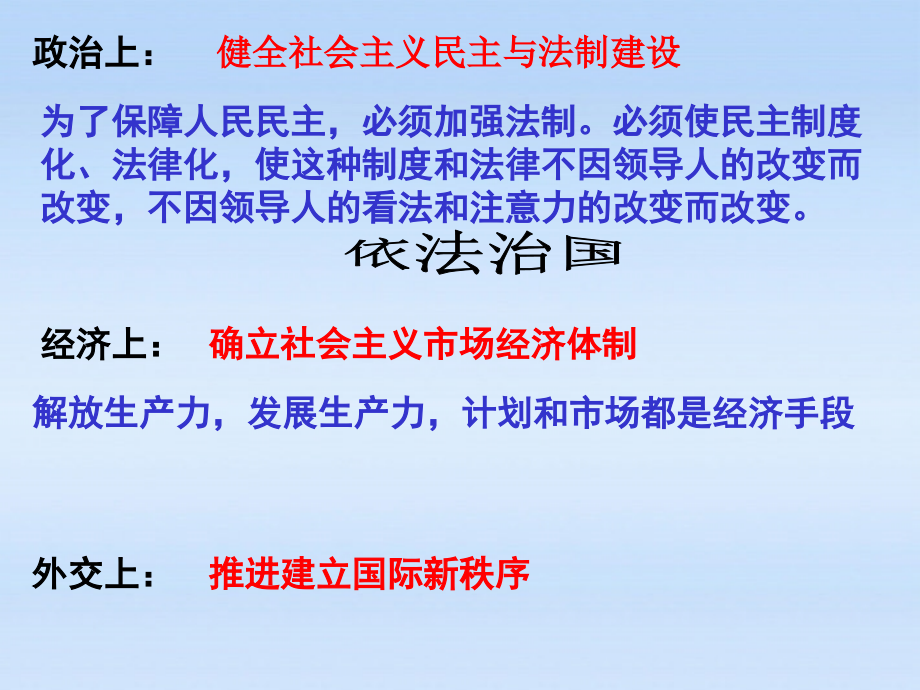 政治上：　健全社会主义民主与法制建设

为了保障人民民主，必须加强法制。必须使民主制度化、法律化，使这种制度和法律不因领导人的改变而改变，不因领导人的看法和注意力的改变而改变。

依法治国

经济上：　确立社会主义市场经济体制

解放生产力，发展生产力，计划和市场都是经济手段

外交上：　推进建立国际新秩序